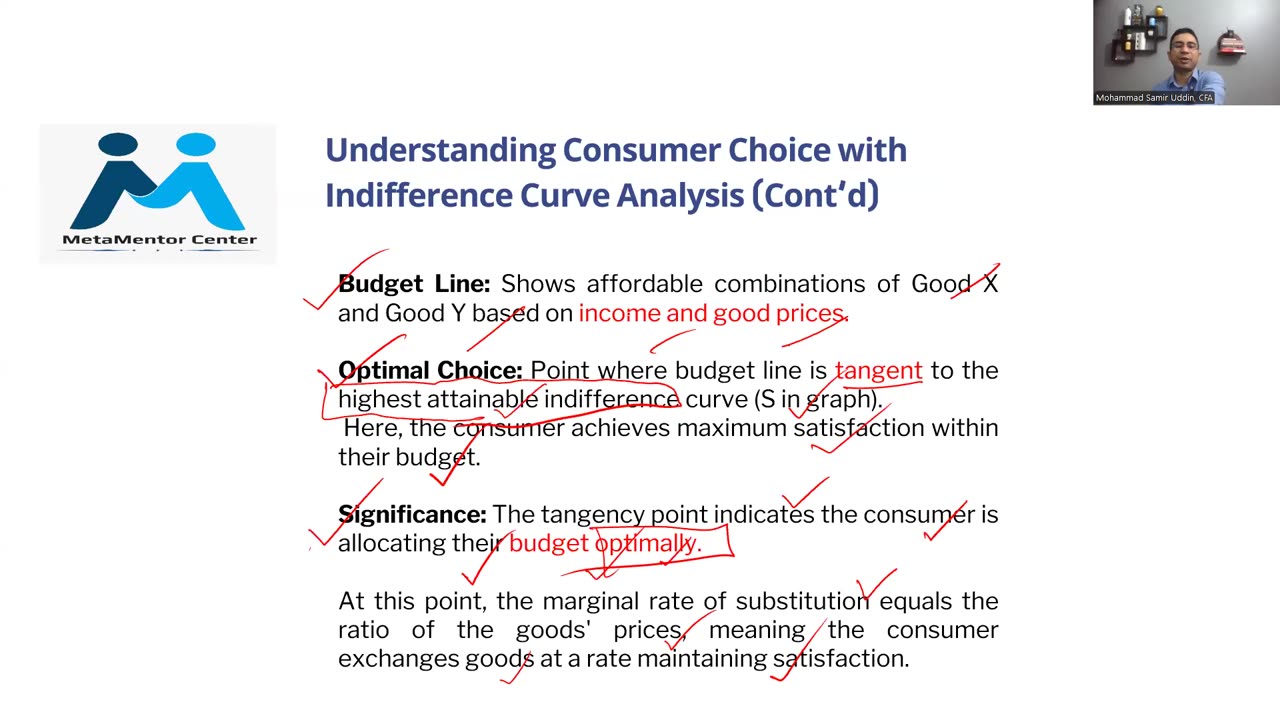 Mohammad Samir Uddin, CFA

MetaMentor Center

Understanding Consumer Choice with Indifference Curve Analysis (Cont'd)

Budget Line: Shows affordable combinations of Good X and Good Y based on income and good prices.

Optimal Choice: Point where budget line is tangent to the highest attainable indifference curve (S in graph). Here, the consumer achieves maximum satisfaction within their budget.

Significance: The tangency point indicates the consumer is allocating their budget optimally.

At this point, the marginal rate of substitution equals the ratio of the goods' prices, meaning the consumer exchanges goods at a rate maintaining satisfaction.